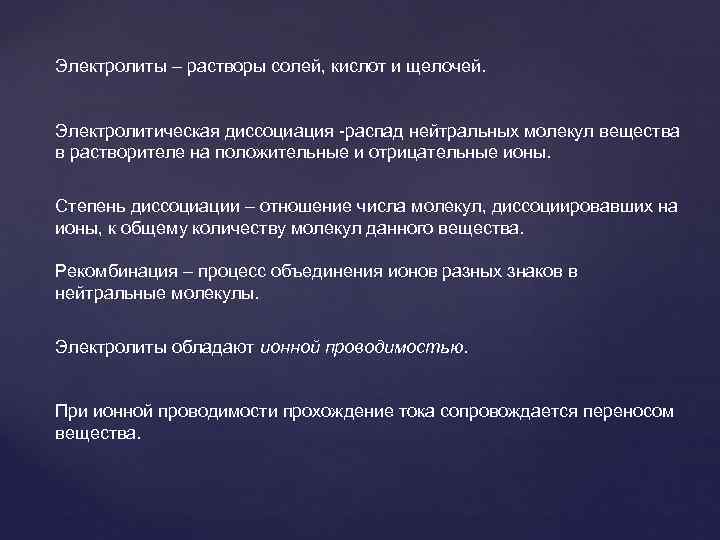 Электролиты – растворы солей, кислот и щелочей.

Электролитическая диссоциация -распад нейтральных молекул вещества в растворителе на положительные и отрицательные ионы.

Степень диссоциации – отношение числа молекул, диссоциировавших на ионы, к общему количеству молекул данного вещества.

Рекомбинация – процесс объединения ионов разных знаков в нейтральные молекулы.

Электролиты обладают ионной проводимостью.

При ионной проводимости прохождение тока сопровождается переносом вещества.